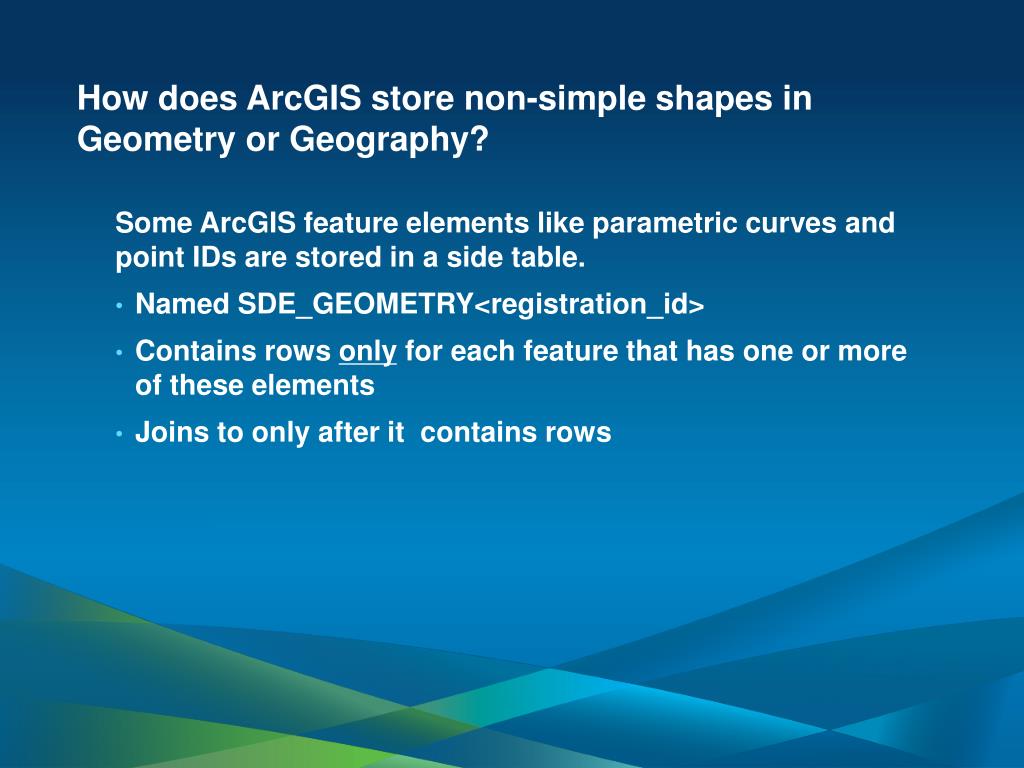 How does ArcGIS store non-simple shapes in Geometry or Geography?

Some ArcGIS feature elements like parametric curves and point IDs are stored in a side table.

• Named SDE_GEOMETRY<registration_id>

• Contains rows only for each feature that has one or more of these elements

• Joins to only after it  contains rows